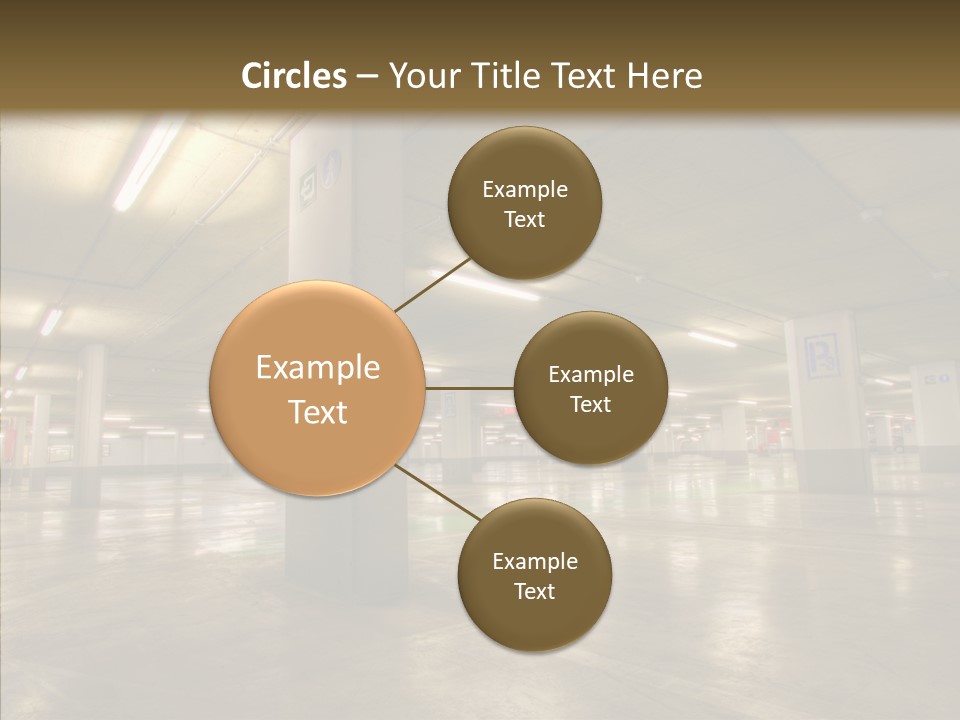 Circles – Your Title Text Here

Example Text

Example Text

Example Text

Example Text